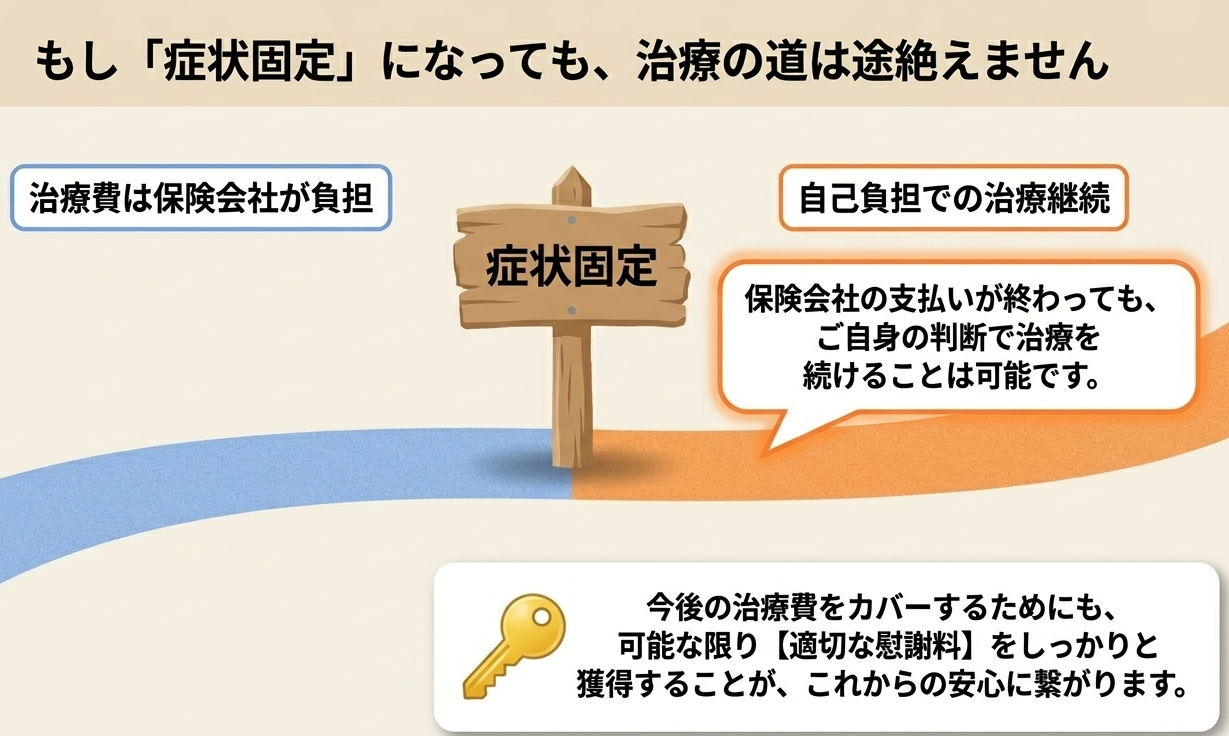 もし「症状固定」になっても、治療の道は途絶えません

治療費は保険会社が負担

症状固定

自己負担での治療継続

保険会社の支払いが終わっても、ご自身の判断で治療を続けることは可能です。

今後の治療費をカバーするためにも、可能な限り【適切な慰謝料】をしっかりと獲得することが、これからの安心に繋がります。